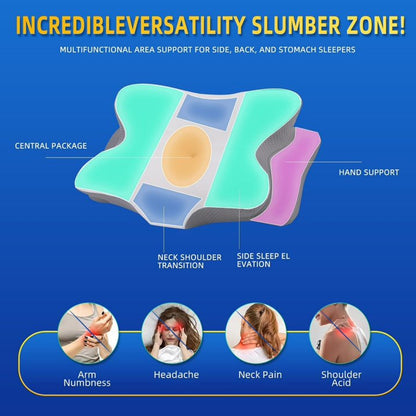 INCREDIBLEVERSATILITY SLUMBER ZONE!

MULTIFUNCTIONAL AREA SUPPORT FOR SIDE, BACK, AND STOMACH SLEEPERS

CENTRAL PACKAGE

HAND SUPPORT

NECK SHOULDER TRANSITION

SIDE SLEEP EL EVATION

Arm Numbness

Headache

Neck Pain

Shoulder Acid